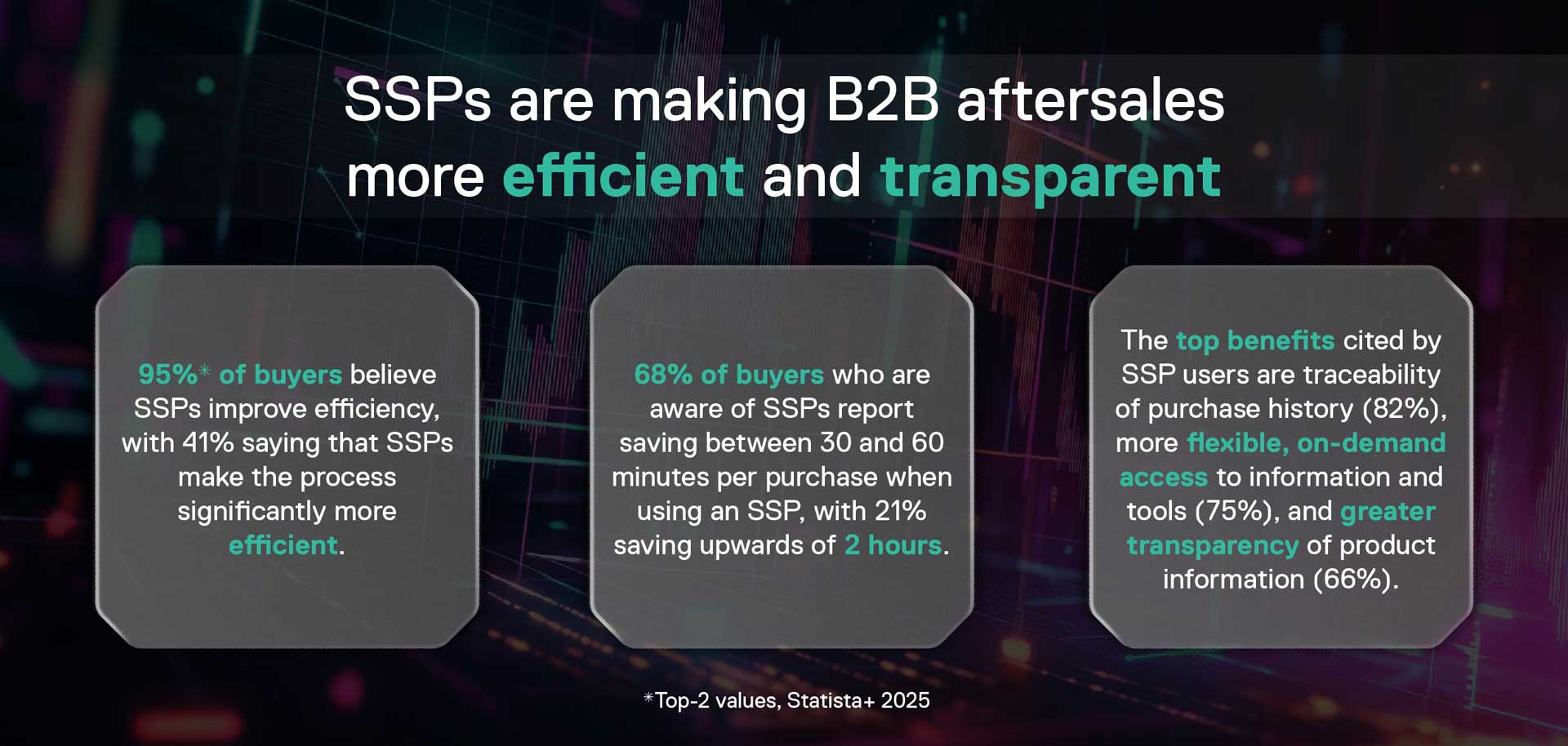 SSPs are making B2B aftersales more efficient and transparent

95%* of buyers believe SSPs improve efficiency, with 41% saying that SSPs make the process significantly more efficient.

68% of buyers who are aware of SSPs report saving between 30 and 60 minutes per purchase when using an SSP, with 21% saving upwards of 2 hours.

The top benefits cited by SSP users are traceability of purchase history (82%), more flexible, on-demand access to information and tools (75%), and greater transparency of product information (66%).

*Top-2 values, Statista+ 2025